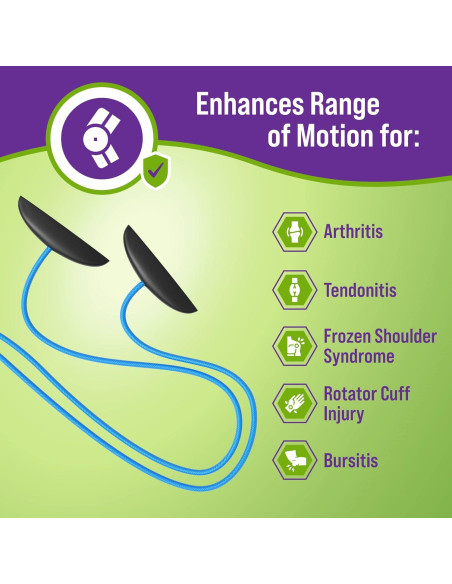 Enhances Range of Motion for:

Arthritis

Tendonitis

Frozen Shoulder Syndrome

Rotator Cuff Injury

Bursitis